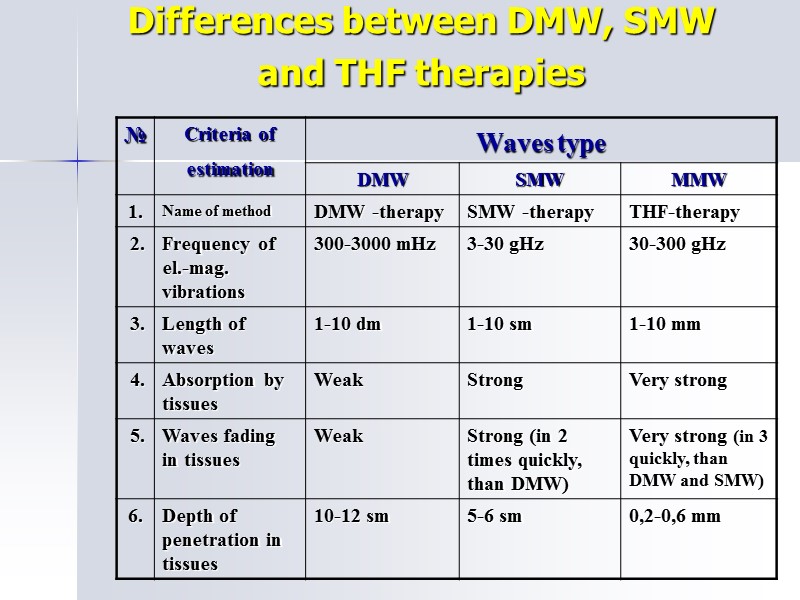 Differences between DMW, SMW and THF therapies

| № | Criteria of estimation | Waves type | | |
|---|---|---|---|---|
| | | DMW | SMW | MMW |
| 1. | Name of method | DMW -therapy | SMW -therapy | THF-therapy |
| 2. | Frequency of el.-mag. vibrations | 300-3000 mHz | 3-30 gHz | 30-300 gHz |
| 3. | Length of waves | 1-10 dm | 1-10 sm | 1-10 mm |
| 4. | Absorption by tissues | Weak | Strong | Very strong |
| 5. | Waves fading in tissues | Weak | Strong (in 2 times quickly, than DMW) | Very strong (in 3 quickly, than DMW and SMW) |
| 6. | Depth of penetration in tissues | 10-12 sm | 5-6 sm | 0,2-0,6 mm |